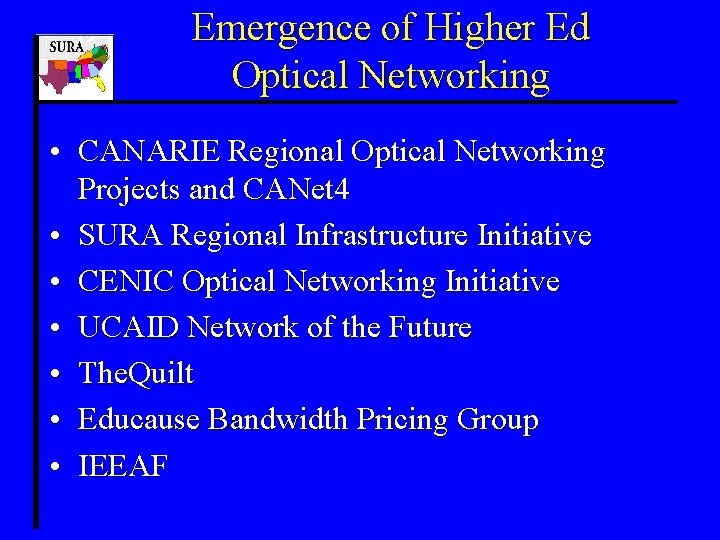 SURA

Emergence of Higher Ed Optical Networking

• CANARIE Regional Optical Networking Projects and CANet4
• SURA Regional Infrastructure Initiative
• CENIC Optical Networking Initiative
• UCAID Network of the Future
• TheQuilt
• Educause Bandwidth Pricing Group
• IEEAF